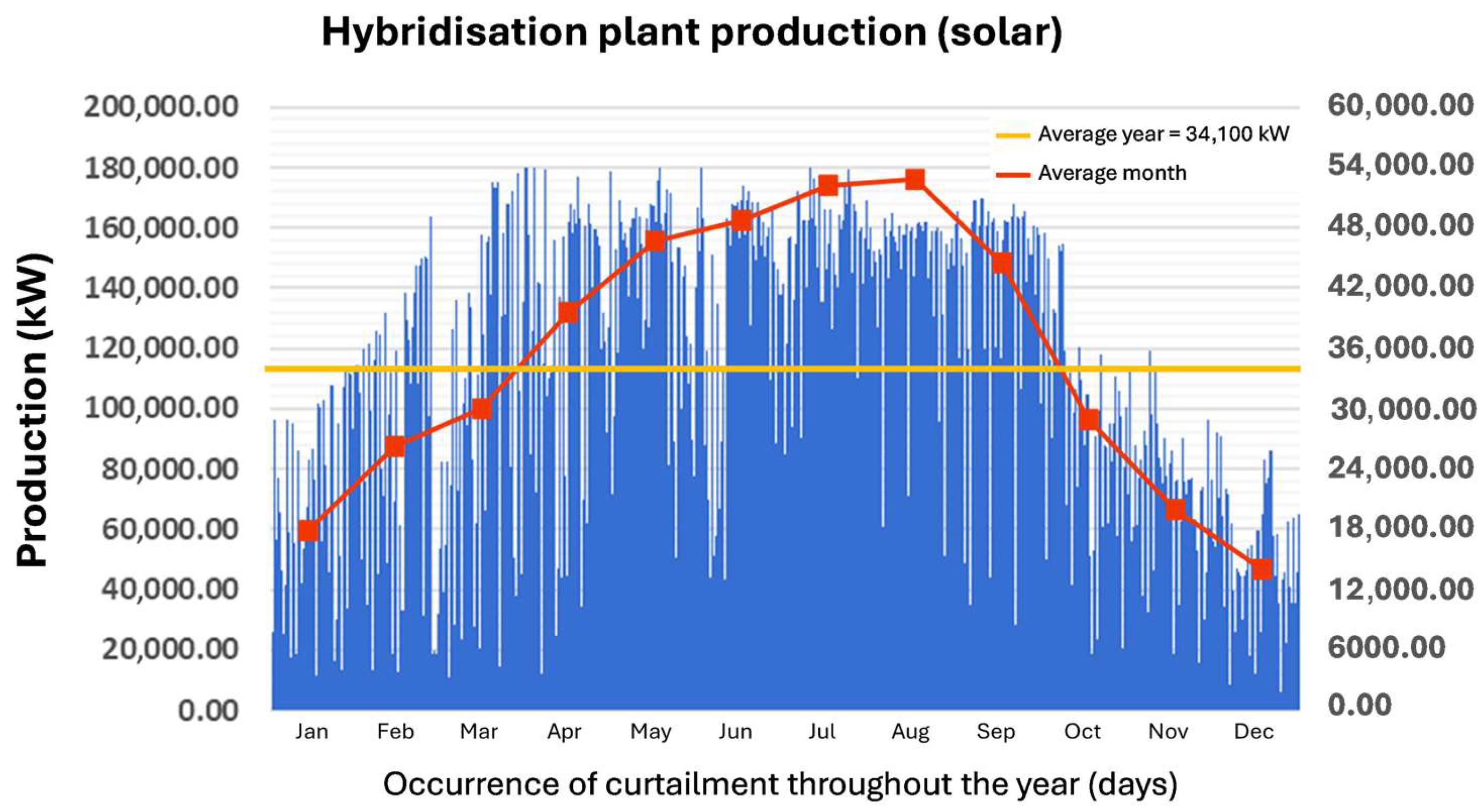 Hybridisation plant production (solar)

Production (kW)

200,000.00
180,000.00
160,000.00
140,000.00
120,000.00
100,000.00
80,000.00
60,000.00
40,000.00
20,000.00
0.00

60,000.00
54,000.00
48,000.00
42,000.00
36,000.00
30,000.00
24,000.00
18,000.00
12,000.00
6000.00
0.00

Average year = 34,100 kW
Average month

Jan Feb Mar Apr May Jun Jul Aug Sep Oct Nov Dec

Occurrence of curtailment throughout the year (days)